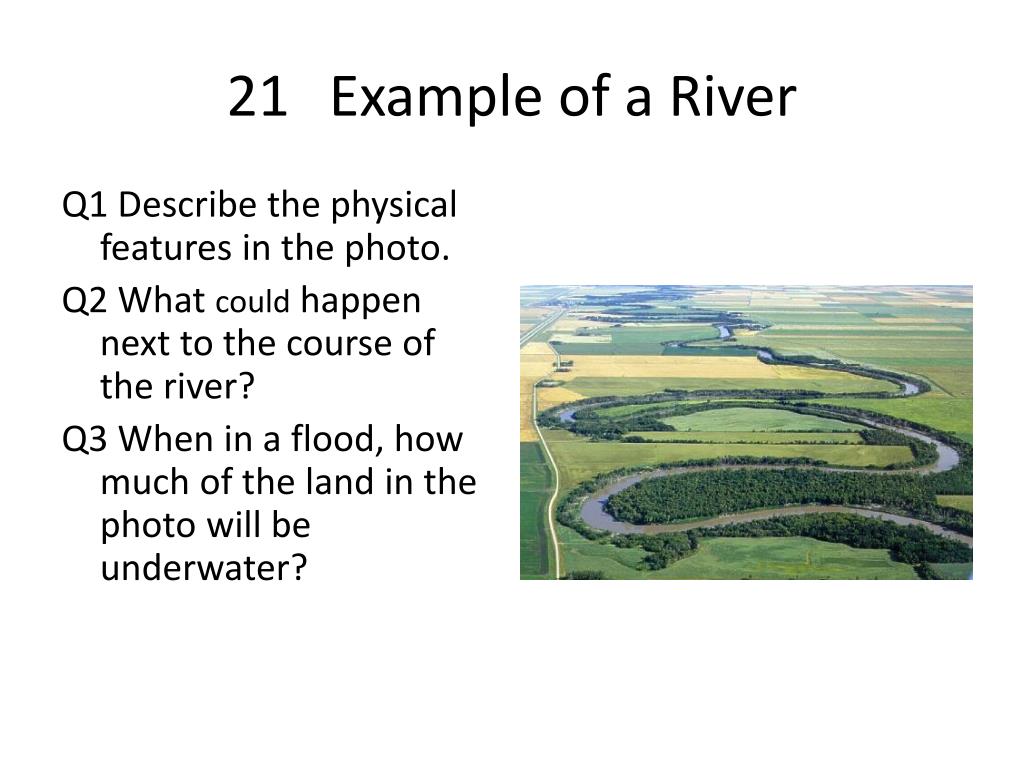 21 Example of a River

Q1 Describe the physical features in the photo.

Q2 What could happen next to the course of the river?

Q3 When in a flood, how much of the land in the photo will be underwater?